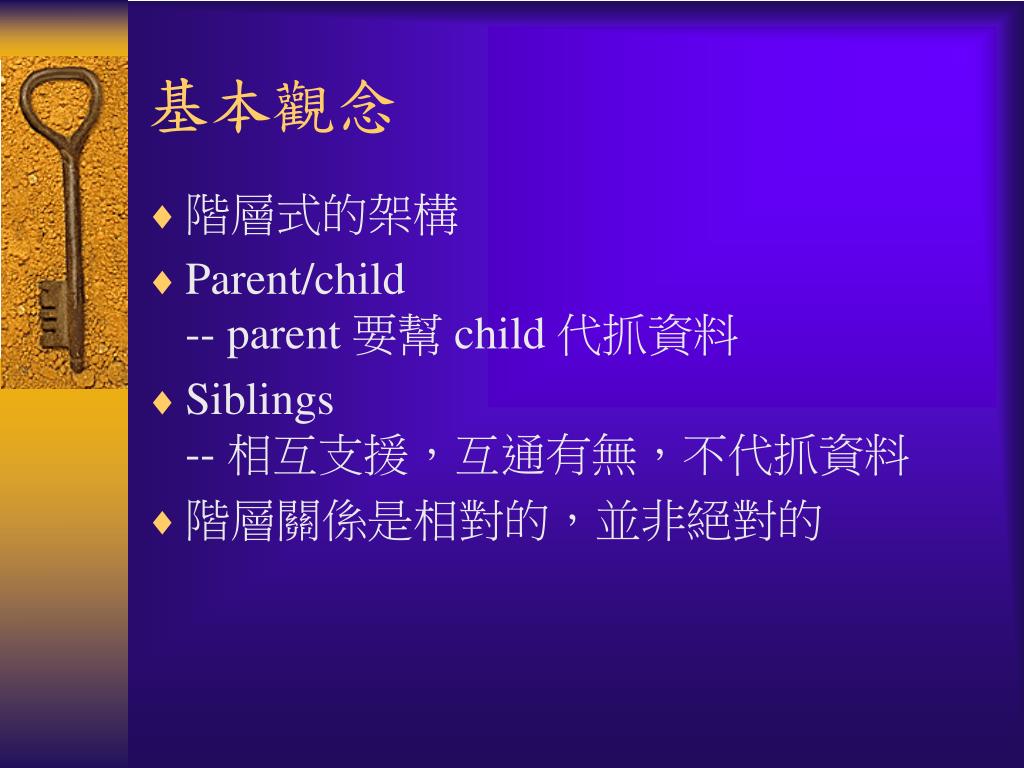 基本觀念

♦ 階層式的架構
♦ Parent/child
-- parent 要幫 child 代抓資料
♦ Siblings
-- 相互支援，互通有無，不代抓資料
♦ 階層關係是相對的，並非絕對的